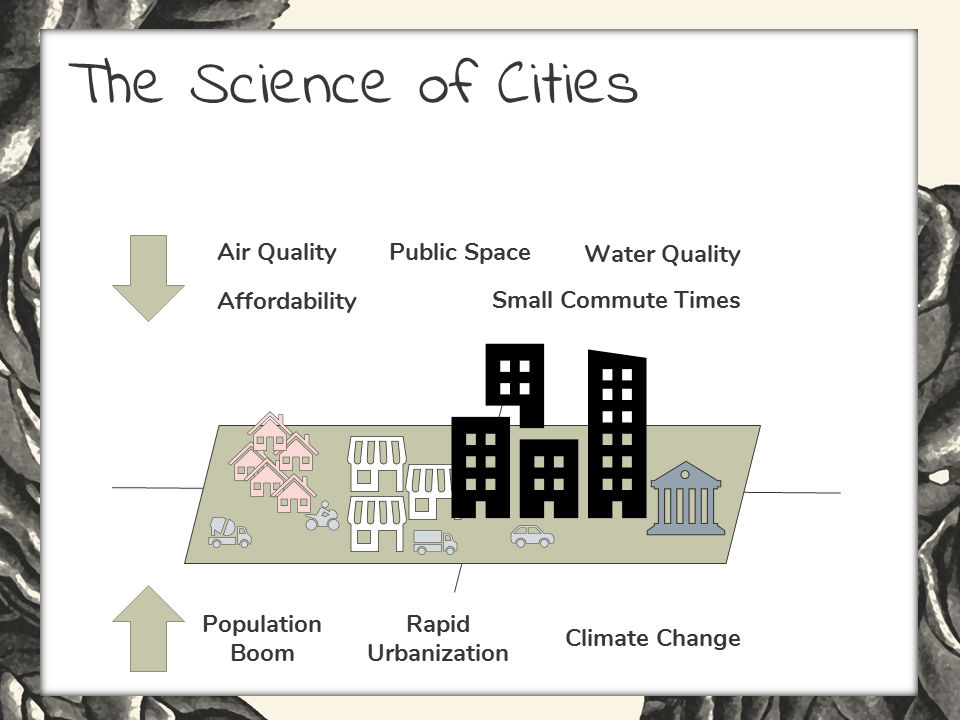 The Science of Cities

Air Quality
Public Space
Water Quality
Affordability
Small Commute Times

Population Boom
Rapid Urbanization
Climate Change